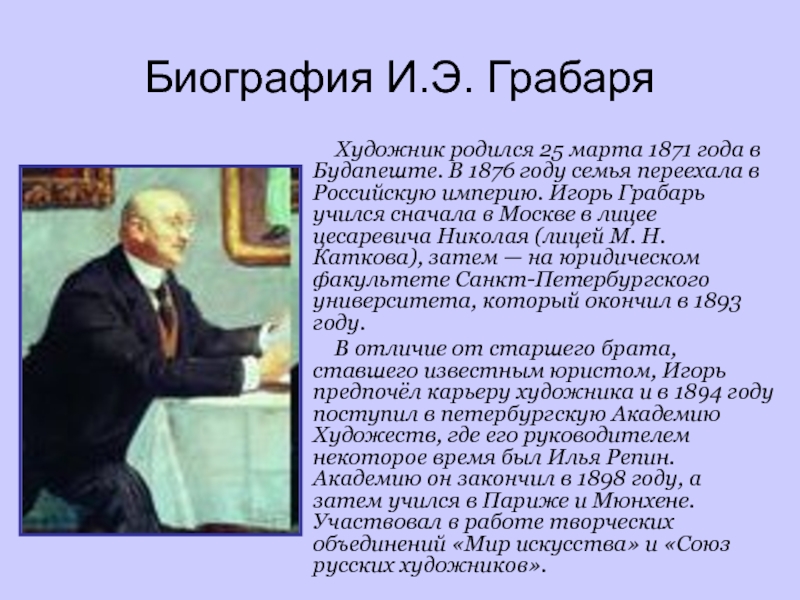 Биография И.Э. Грабаря

Художник родился 25 марта 1871 года в Будапеште. В 1876 году семья переехала в Российскую империю. Игорь Грабарь учился сначала в Москве в лицее цесаревича Николая (лицей М. Н. Каткова), затем — на юридическом факультете Санкт-Петербургского университета, который окончил в 1893 году.

В отличие от старшего брата, ставшего известным юристом, Игорь предпочёл карьеру художника и в 1894 году поступил в петербургскую Академию Художеств, где его руководителем некоторое время был Илья Репин. Академию он закончил в 1898 году, а затем учился в Париже и Мюнхене. Участвовал в работе творческих объединений «Мир искусства» и «Союз русских художников».